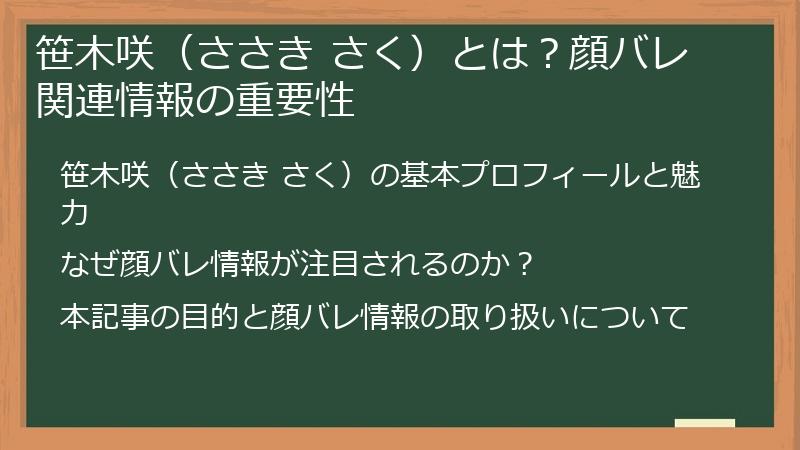 笹木咲（ささき さく）とは？顔バレ関連情報の重要性

笹木咲（ささき さく）の基本プロフィールと魅力

なぜ顔バレ情報が注目されるのか？

本記事の目的と顔バレ情報の取り扱いについて